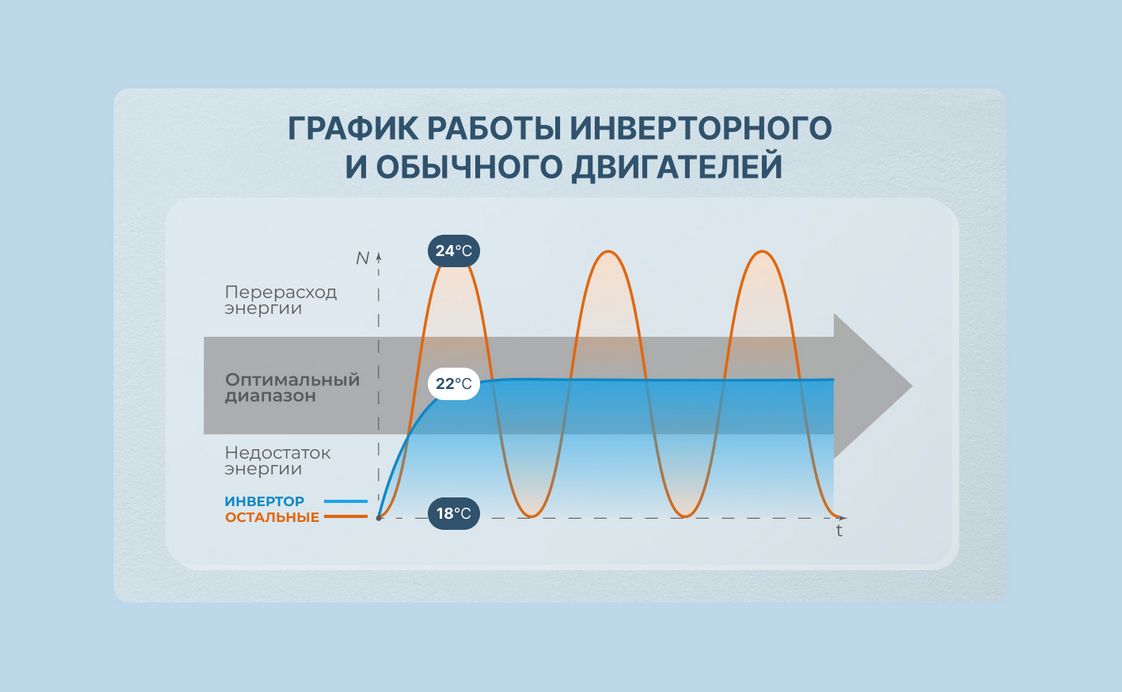 ГРАФИК РАБОТЫ ИНВЕРТОРНОГО И ОБЫЧНОГО ДВИГАТЕЛЕЙ

N

24°C

Перерасход энергии

Оптимальный диапазон

22°C

Недостаток энергии

ИНВЕРТОР

ОСТАЛЬНЫЕ

18°C

t